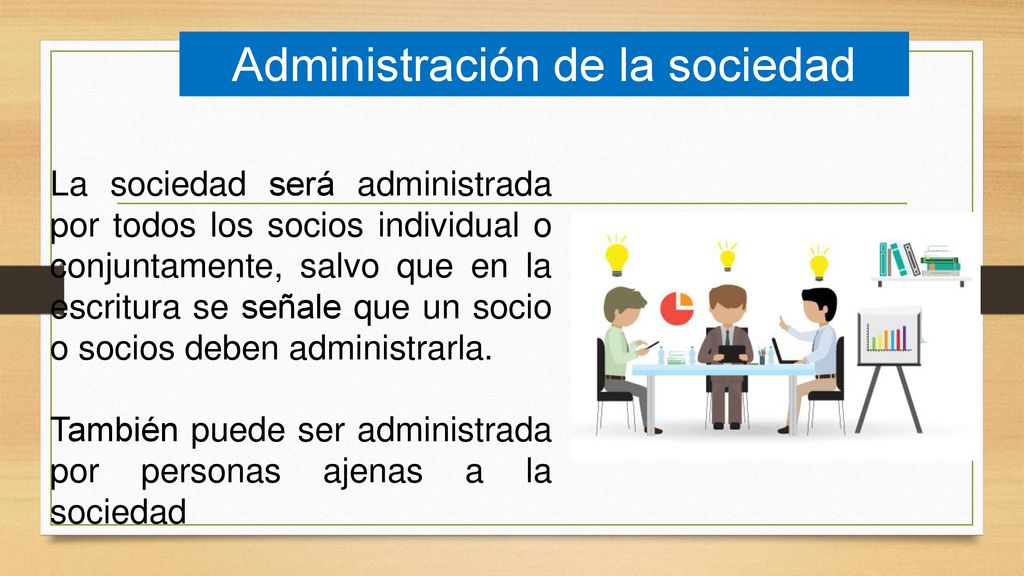 Administración de la sociedad

La sociedad será administrada por todos los socios individual o conjuntamente, salvo que en la escritura se señale que un socio o socios deben administrarla.

También puede ser administrada por personas ajenas a la sociedad